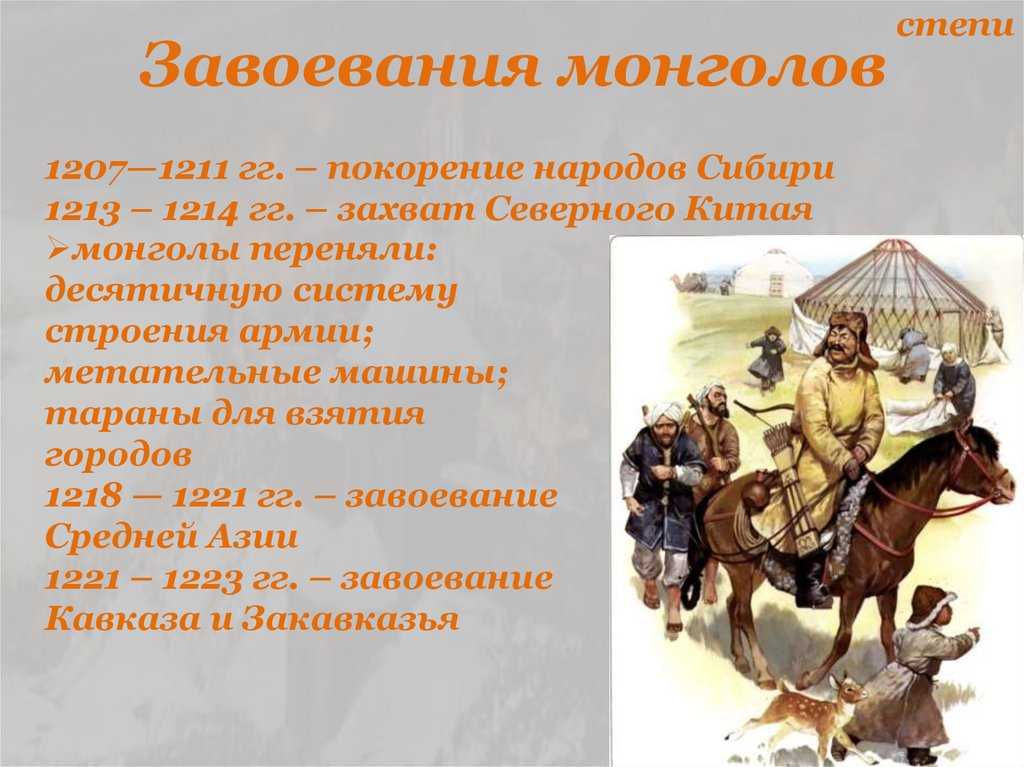 степи

Завоевания монголов

1207—1211 гг. – покорение народов Сибири
1213 – 1214 гг. – захват Северного Китая
➢монголы переняли: десятичную систему строения армии; метательные машины; тараны для взятия городов
1218 — 1221 гг. – завоевание Средней Азии
1221 – 1223 гг. – завоевание Кавказа и Закавказья